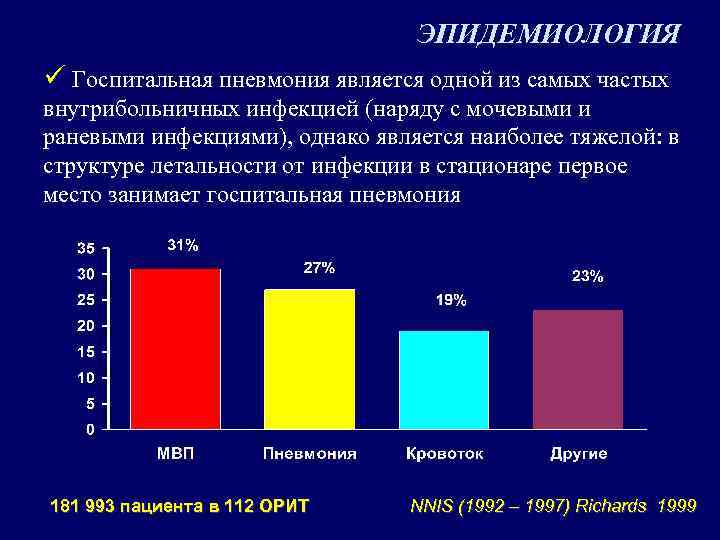 ЭПИДЕМИОЛОГИЯ

✓ Госпитальная пневмония является одной из самых частых внутрибольничных инфекцией (наряду с мочевыми и раневыми инфекциями), однако является наиболее тяжелой: в структуре летальности от инфекции в стационаре первое место занимает госпитальная пневмония

35
30
25
20
15
10
5
0

31%
27%
19%
23%

МВП
Пневмония
Кровоток
Другие

181 993 пациента в 112 ОРИТ

NNIS (1992 – 1997) Richards 1999